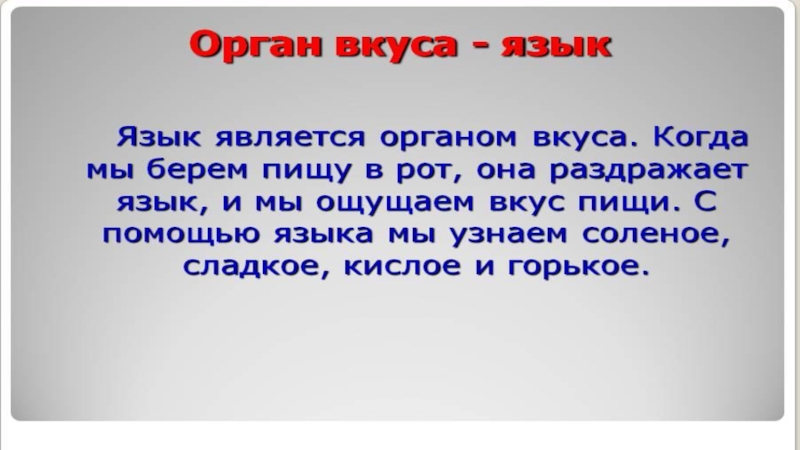 Орган вкуса - язык

Язык является органом вкуса. Когда мы берем пищу в рот, она раздражает язык, и мы ощущаем вкус пищи. С помощью языка мы узнаем соленое, сладкое, кислое и горькое.